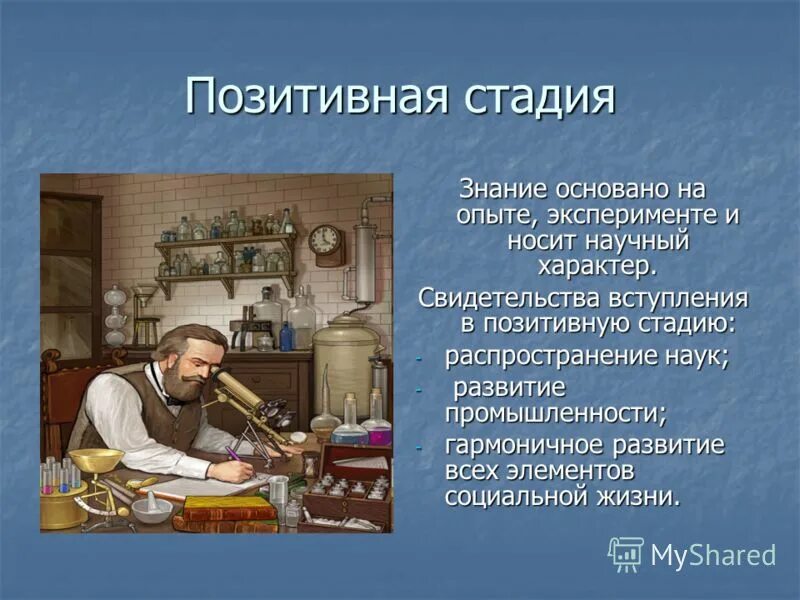 Позитивная стадия

Знание основано на опыте, эксперименте и носит научный характер.

Свидетельства вступления в позитивную стадию:

- распространение наук;
- развитие промышленности;
- гармоничное развитие всех элементов социальной жизни.

MyShared